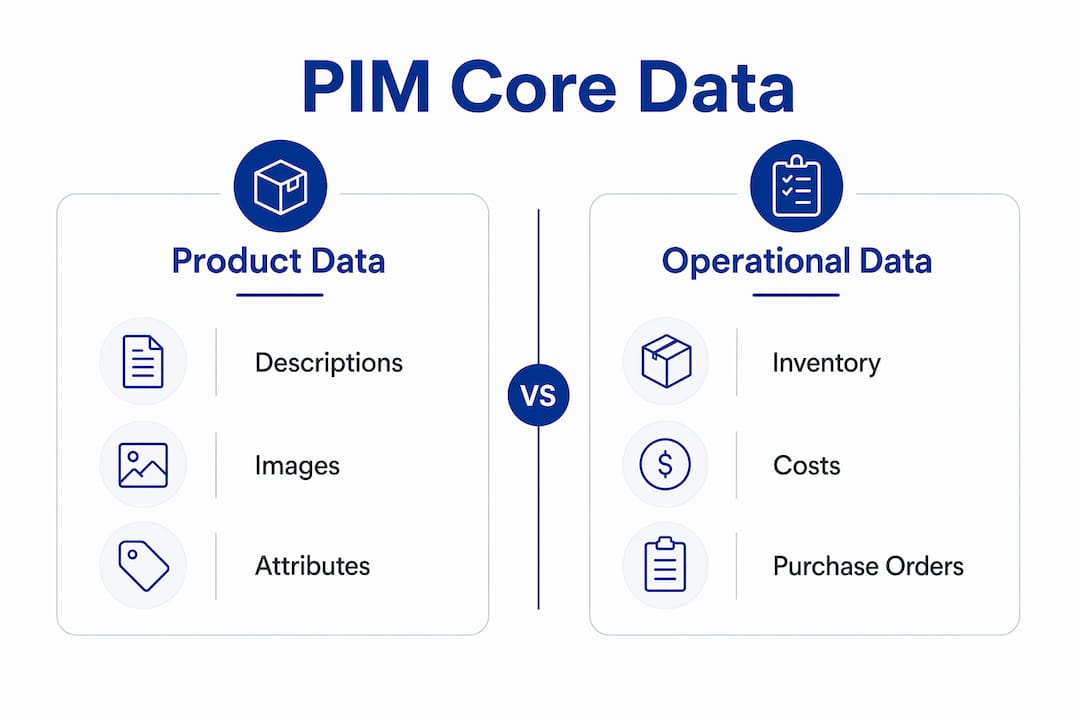 PIM Core Data

Product Data

Descriptions

Images

Attributes

VS

Operational Data

Inventory

Costs

Purchase Orders